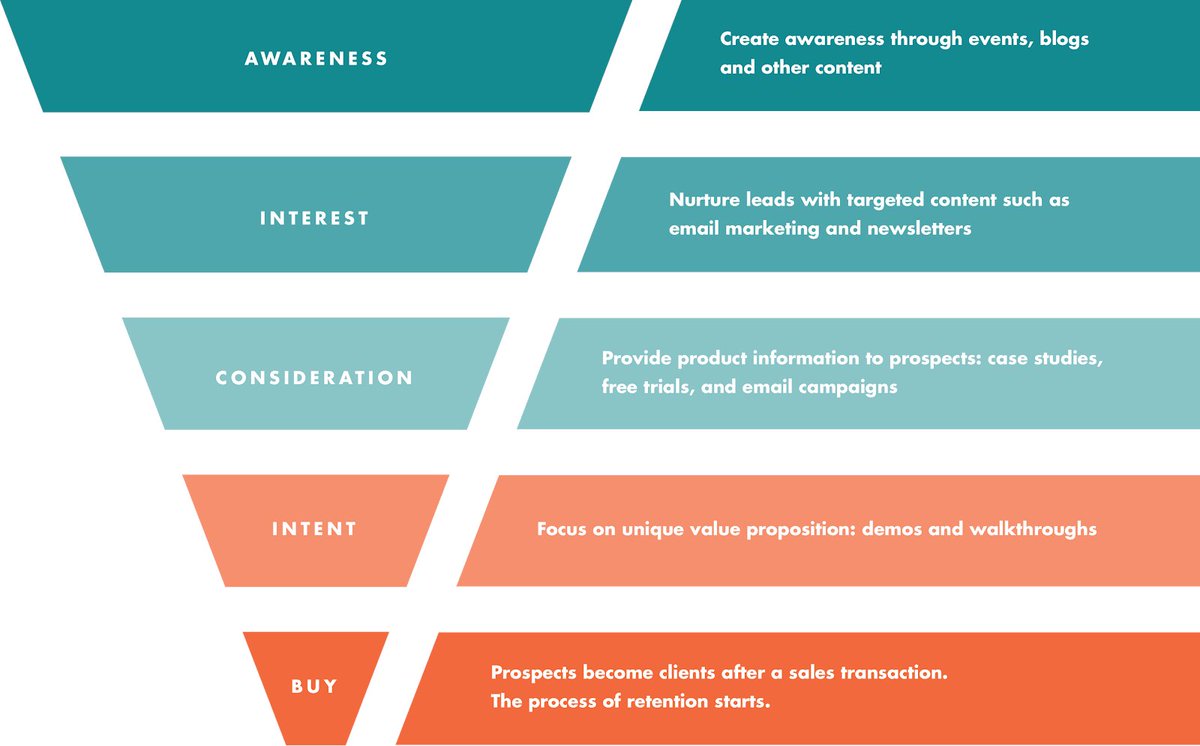 AWARENESS

Create awareness through events, blogs and other content

INTEREST

Nurture leads with targeted content such as email marketing and newsletters

CONSIDERATION

Provide product information to prospects: case studies, free trials, and email campaigns

INTENT

Focus on unique value proposition: demos and walkthroughs

BUY

Prospects become clients after a sales transaction.
The process of retention starts.